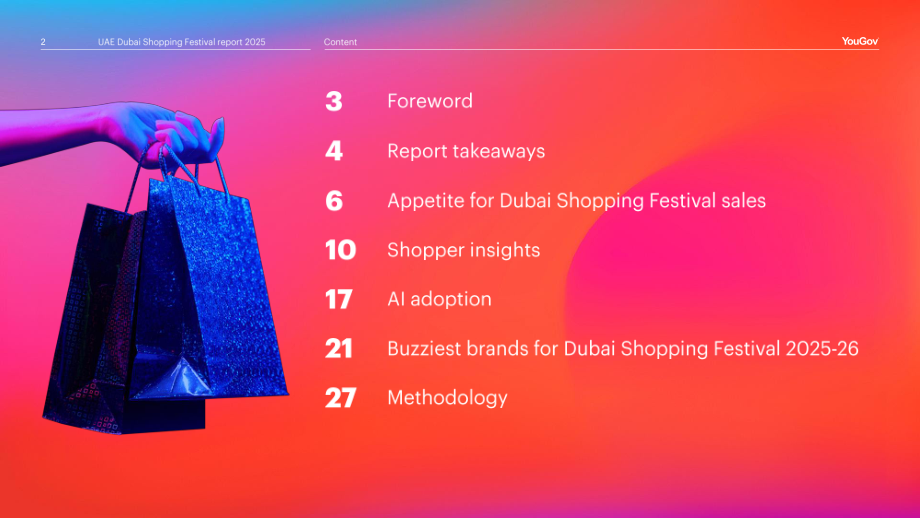 2 UAE Dubai Shopping Festival report 2025

Content

YouGov

3 Foreword

4 Report takeaways

6 Appetite for Dubai Shopping Festival sales

10 Shopper insights

17 AI adoption

21 Buzziest brands for Dubai Shopping Festival 2025-26

27 Methodology